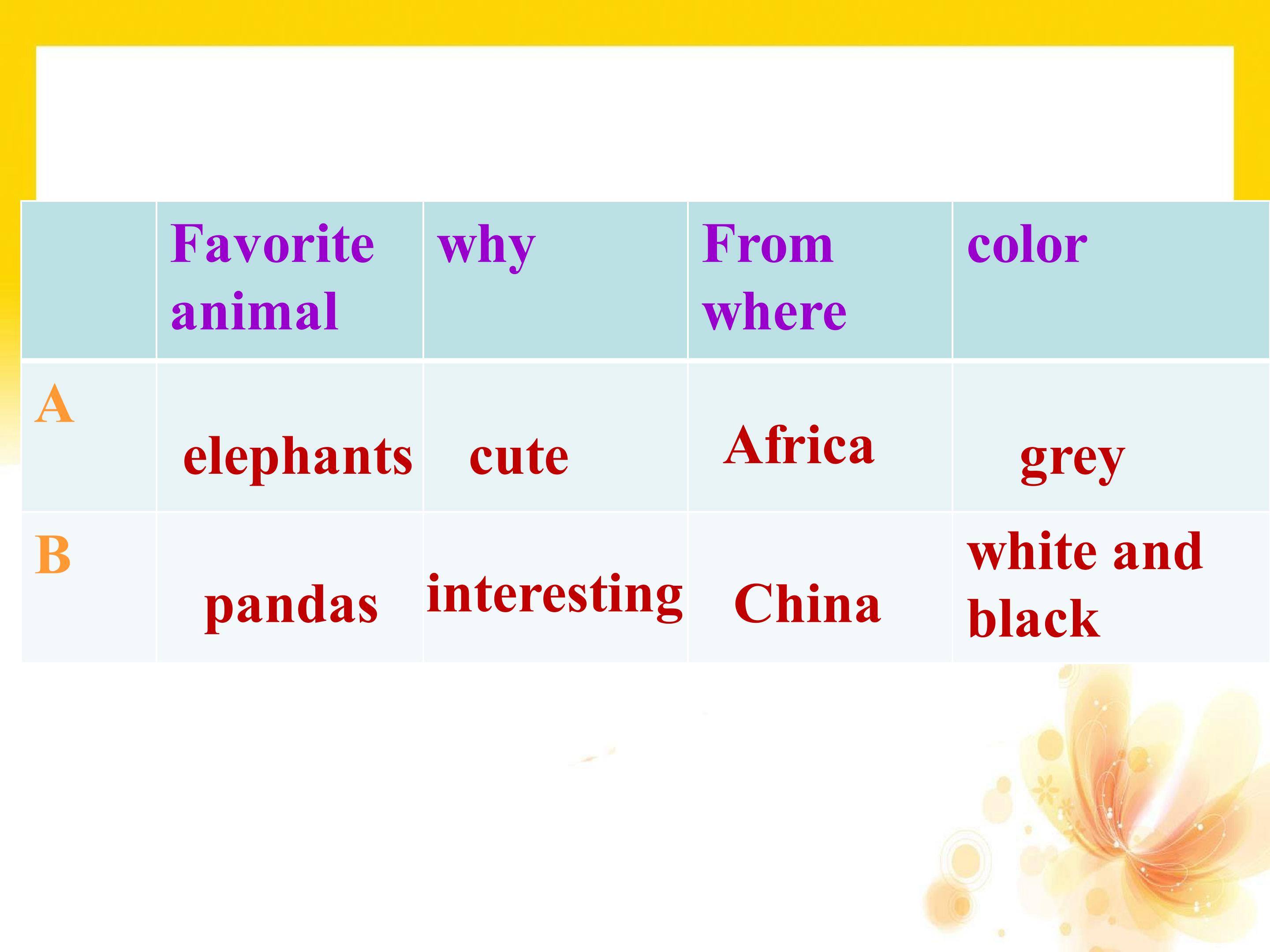 |   | Favorite animal | why | From where | color |
|---|---|---|---|---|
| A | elephants | cute | Africa | grey |
| B | pandas | interesting | China | white and black |